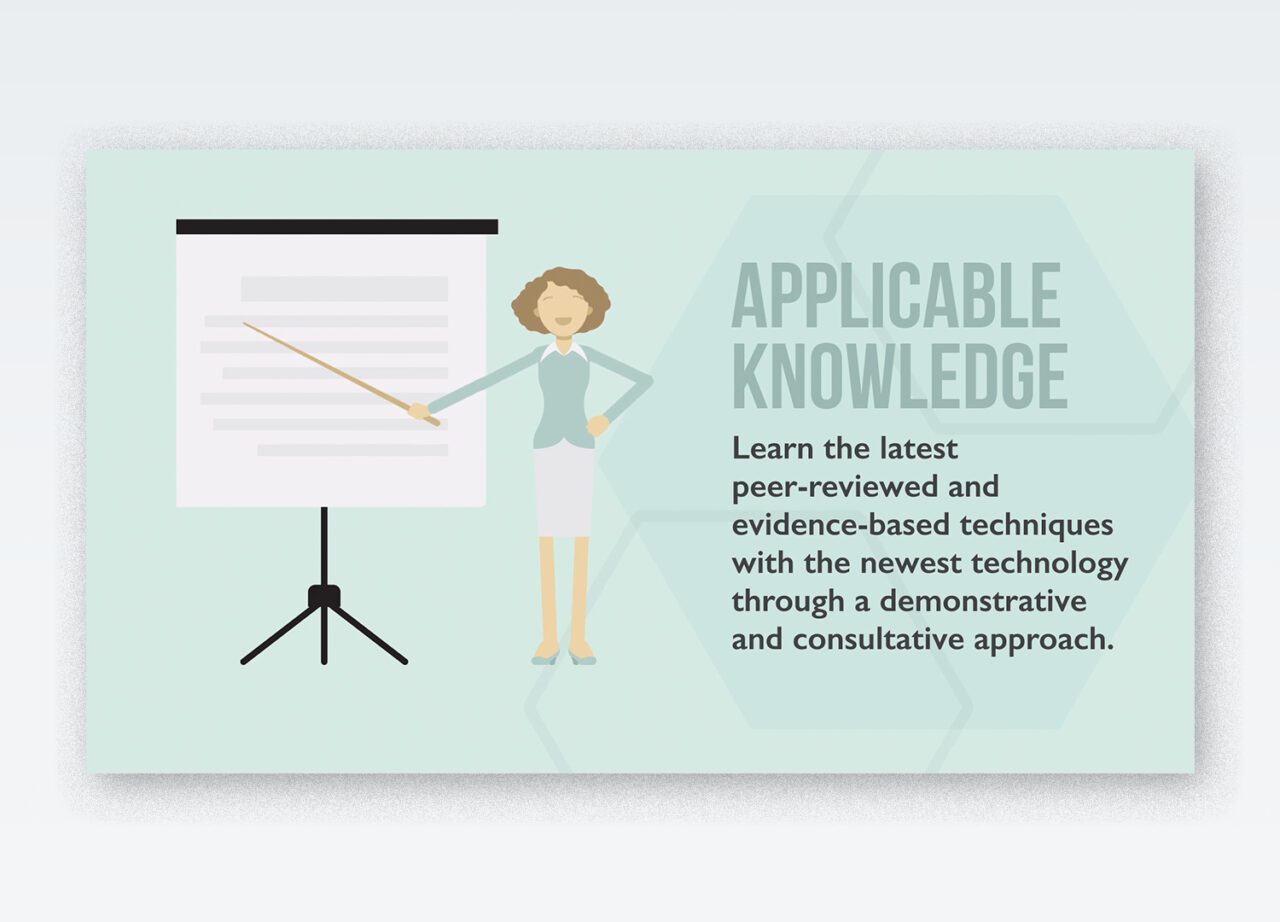 APPLICABLE KNOWLEDGE

Learn the latest peer-reviewed and evidence-based techniques with the newest technology through a demonstrative and consultative approach.